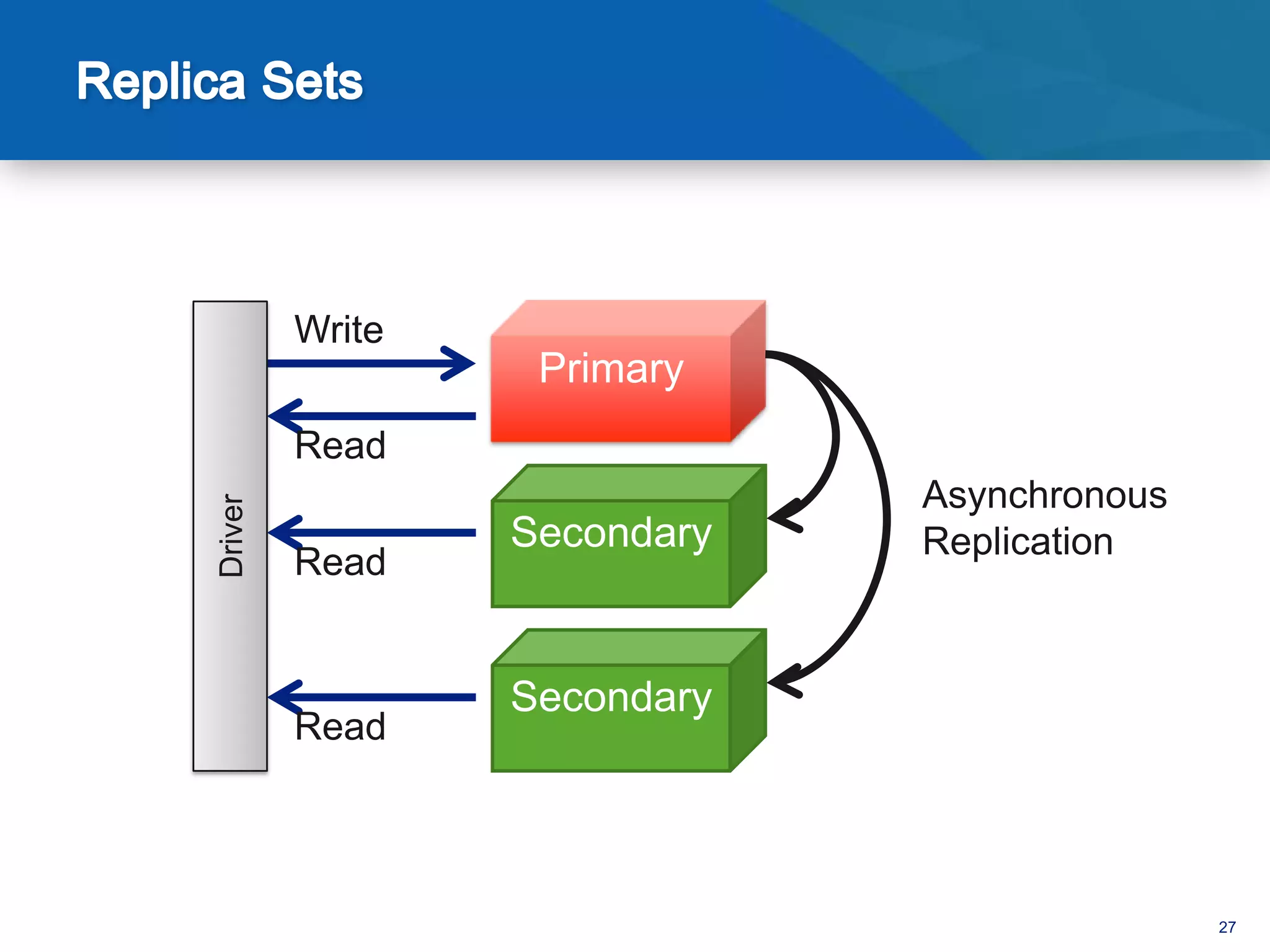 Replica Sets

Driver

Write

Read

Read

Read

Primary

Secondary

Secondary

Asynchronous Replication

27